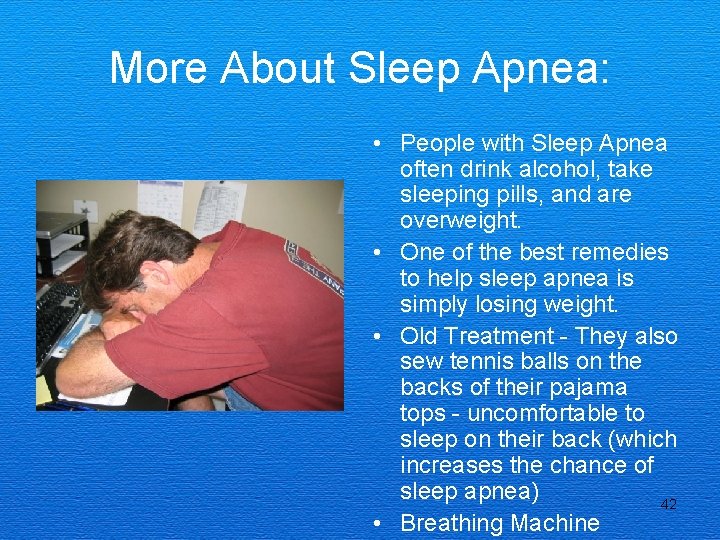 More About Sleep Apnea:

• People with Sleep Apnea often drink alcohol, take sleeping pills, and are overweight.
• One of the best remedies to help sleep apnea is simply losing weight.
• Old Treatment - They also sew tennis balls on the backs of their pajama tops - uncomfortable to sleep on their back (which increases the chance of sleep apnea)
• Breathing Machine

42